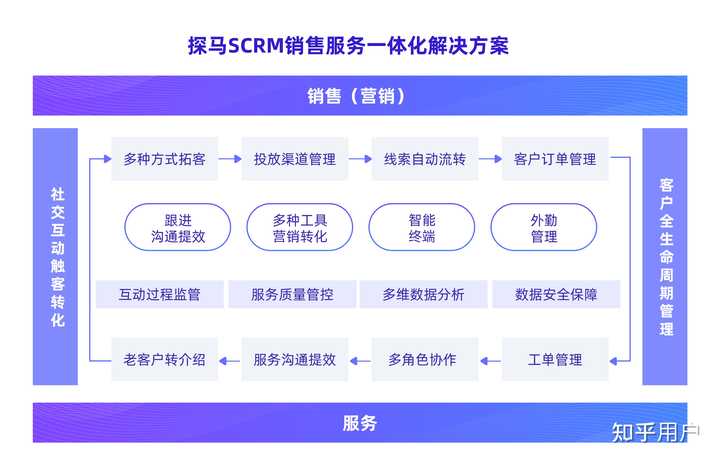 探马SCRM销售服务一体化解决方案

销售（营销）

社交互动触客转化

多种方式拓客
投放渠道管理
线索自动流转
客户订单管理

跟进沟通提效
多种工具营销转化
智能终端
外勤管理

互动过程监管
服务质量管控
多维数据分析
数据安全保障

老客户转介绍
服务沟通提效
多角色协作
工单管理

客户全生命周期管理

服务

知乎用户